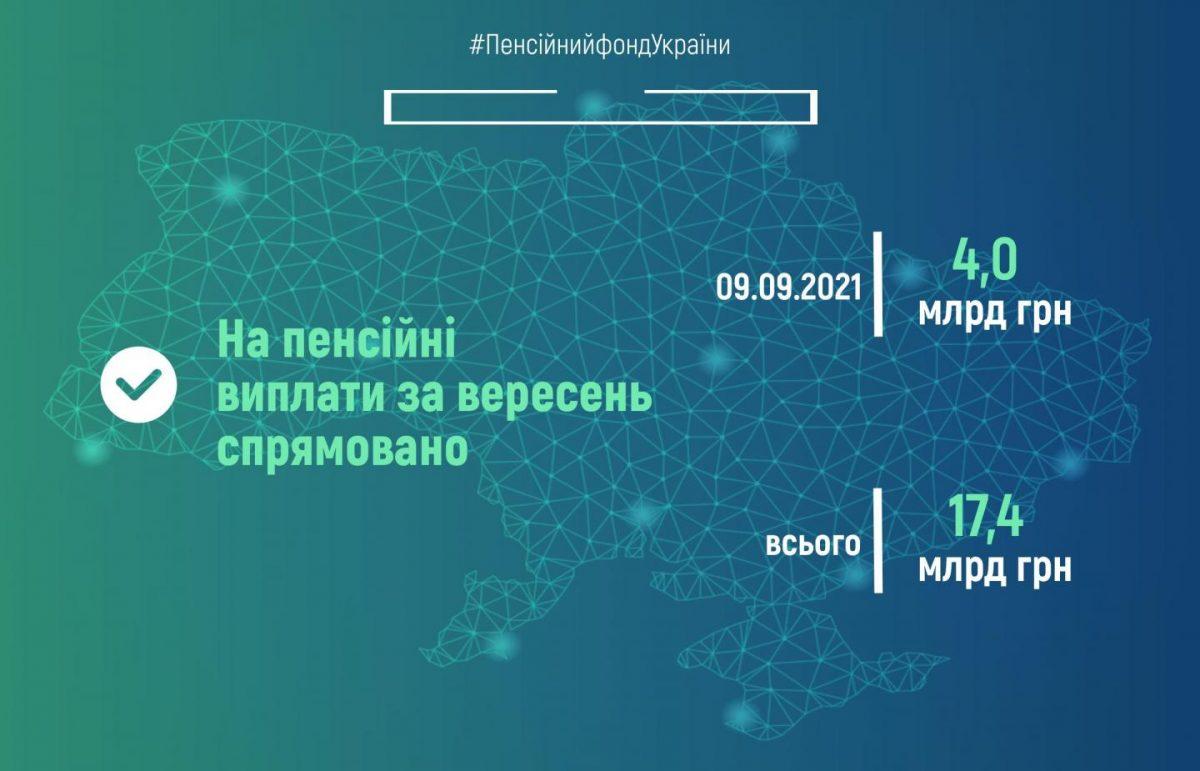 #ПенсійнийфондУкраїни

На пенсійні виплати за вересень спрямовано

09.09.2021 4,0 млрд грн

всього 17,4 млрд грн